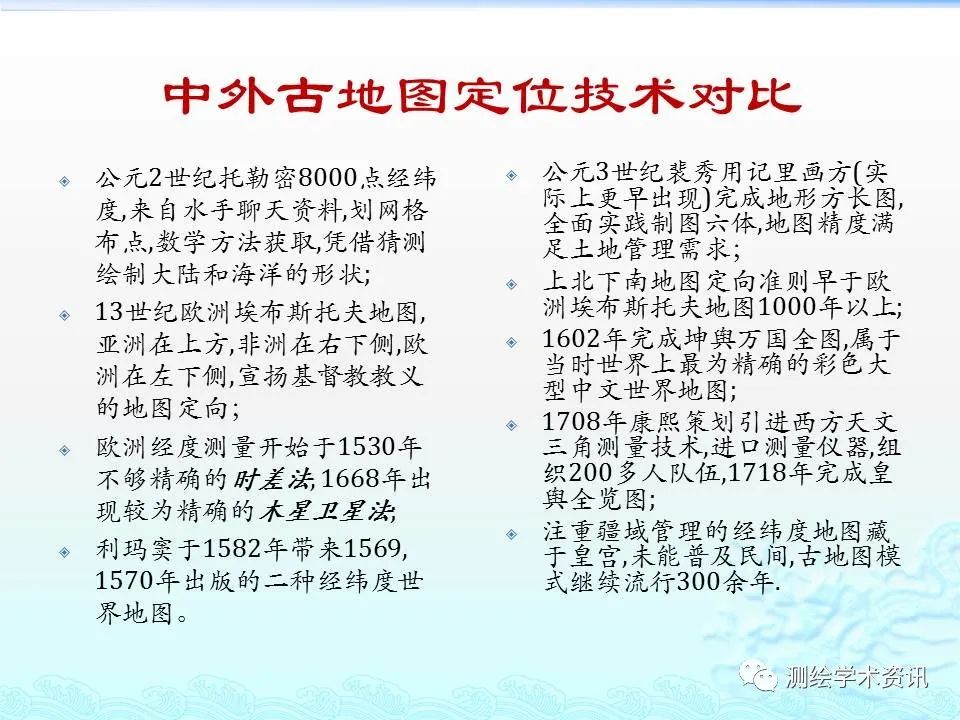 中外古地图定位技术对比

公元2世纪托勒密8000点经纬度,来自水手聊天资料,划网格布点,数学方法获取,凭借猜测绘制大陆和海洋的形状;

13世纪欧洲埃布斯托夫地图,亚洲在上方,非洲在右下侧,欧洲在左下侧,宣扬基督教教义的地图定向;

欧洲经度测量开始于1530年不够精确的时差法,1668年出现较为精确的木星卫星法;

利玛窦于1582年带来1569,1570年出版的二种经纬度世界地图。

公元3世纪裴秀用记里画方(实际上更早出现)完成地形方长图,全面实践制图六体,地图精度满足土地管理需求;

上北下南地图定向准则早于欧洲埃布斯托夫地图1000年以上;

1602年完成坤舆万国全图,属于当时世界上最为精确的彩色大型中文世界地图;

1708年康熙策划引进西方天文三角测量技术,进口测量仪器,组织200多人队伍,1718年完成皇舆全览图;

注重疆域管理的经纬度地图藏于皇宫,未能普及民间,古地图模式继续流行300余年.

测绘学术资讯